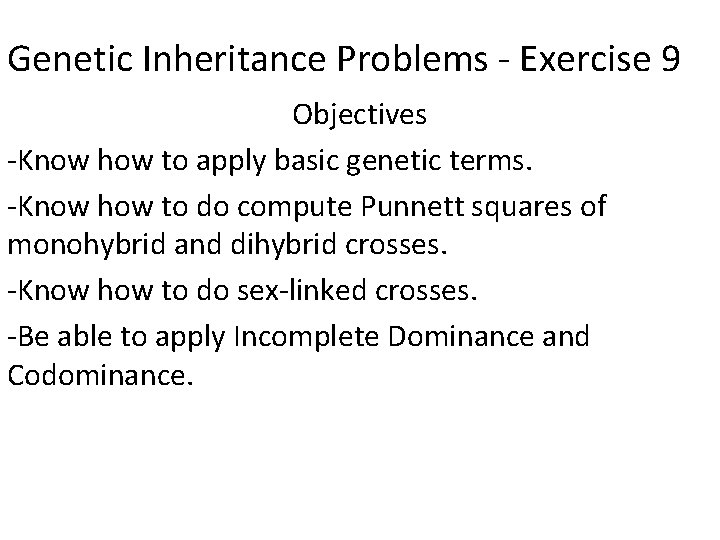 Genetic Inheritance Problems - Exercise 9

Objectives

-Know how to apply basic genetic terms.

-Know how to do compute Punnett squares of monohybrid and dihybrid crosses.

-Know how to do sex-linked crosses.

-Be able to apply Incomplete Dominance and Codominance.